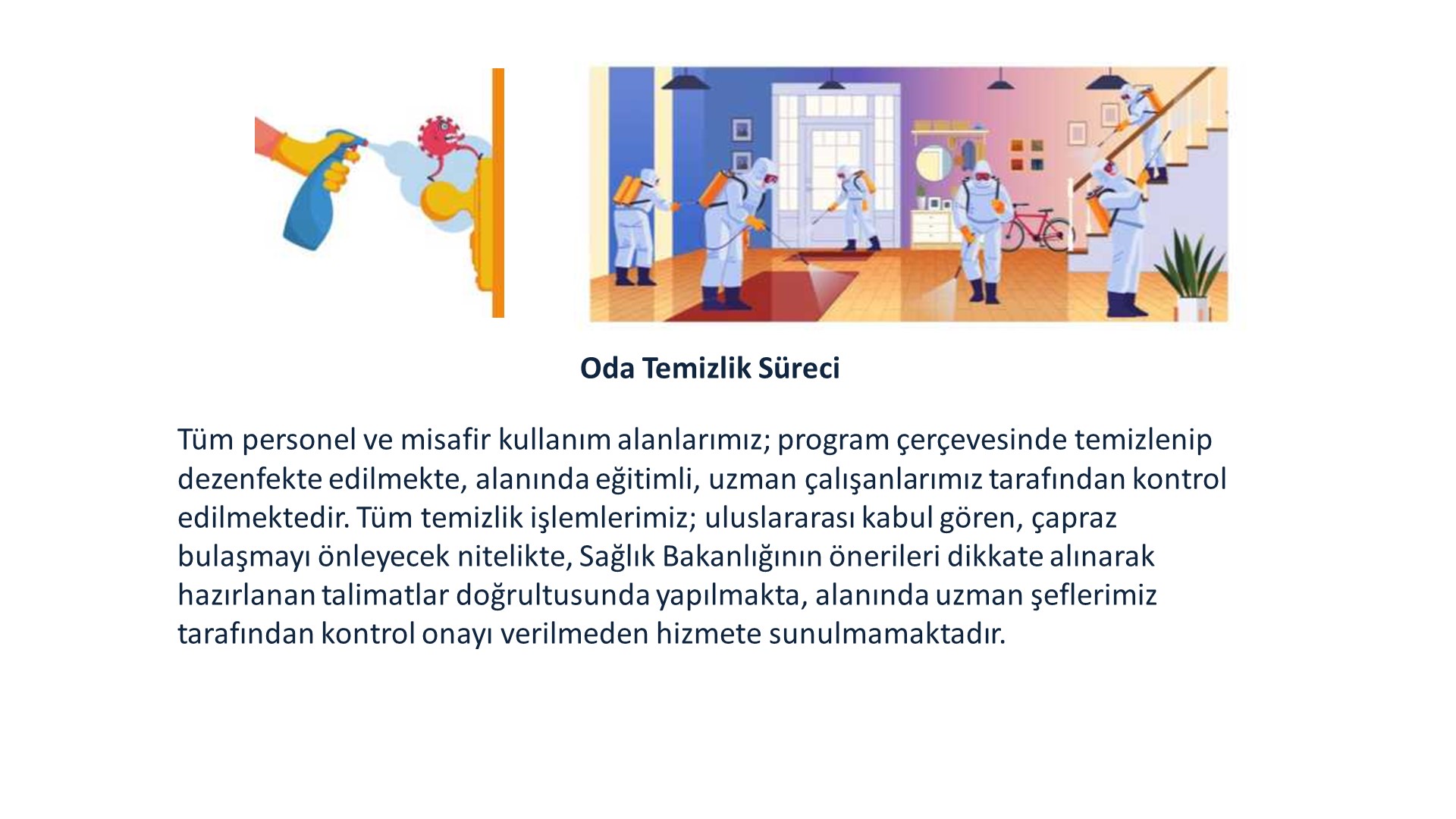 Oda Temizlik Süreci

Tüm personel ve misafir kullanım alanlarımız; program çerçevesinde temizlenip dezenfekte edilmekte, alanında eğitimli, uzman çalışanlarımız tarafından kontrol edilmektedir. Tüm temizlik işlemlerimiz; uluslararası kabul gören, çapraz bulaşmayı önleyecek nitelikte, Sağlık Bakanlığının önerileri dikkate alınarak hazırlanan talimatlar doğrultusunda yapılmakta, alanında uzman şeflerimiz tarafından kontrol onayı verilmeden hizmete sunulmamaktadır.